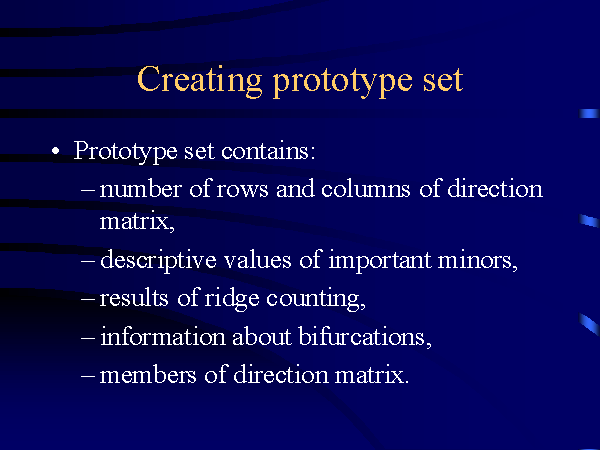 Creating prototype set

• Prototype set contains:
– number of rows and columns of direction matrix,
– descriptive values of important minors,
– results of ridge counting,
– information about bifurcations,
– members of direction matrix.